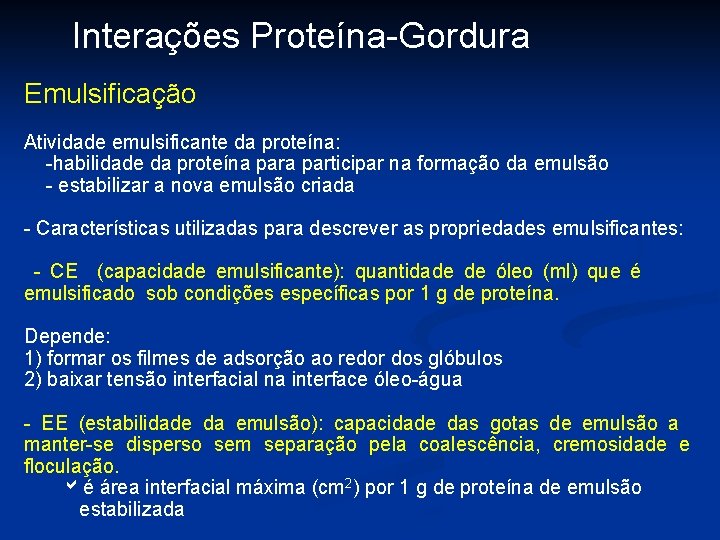 Interações Proteína-Gordura

Emulsificação

Atividade emulsificante da proteína:
-habilidade da proteína para participar na formação da emulsão
- estabilizar a nova emulsão criada

- Características utilizadas para descrever as propriedades emulsificantes:

- CE (capacidade emulsificante): quantidade de óleo (ml) que é emulsificado sob condições específicas por 1 g de proteína.

Depende:
1) formar os filmes de adsorção ao redor dos glóbulos
2) baixar tensão interfacial na interface óleo-água

- EE (estabilidade da emulsão): capacidade das gotas de emulsão a manter-se disperso sem separação pela coalescência, cremosidade e floculação.
é área interfacial máxima ($cm^2$) por 1 g de proteína de emulsão estabilizada